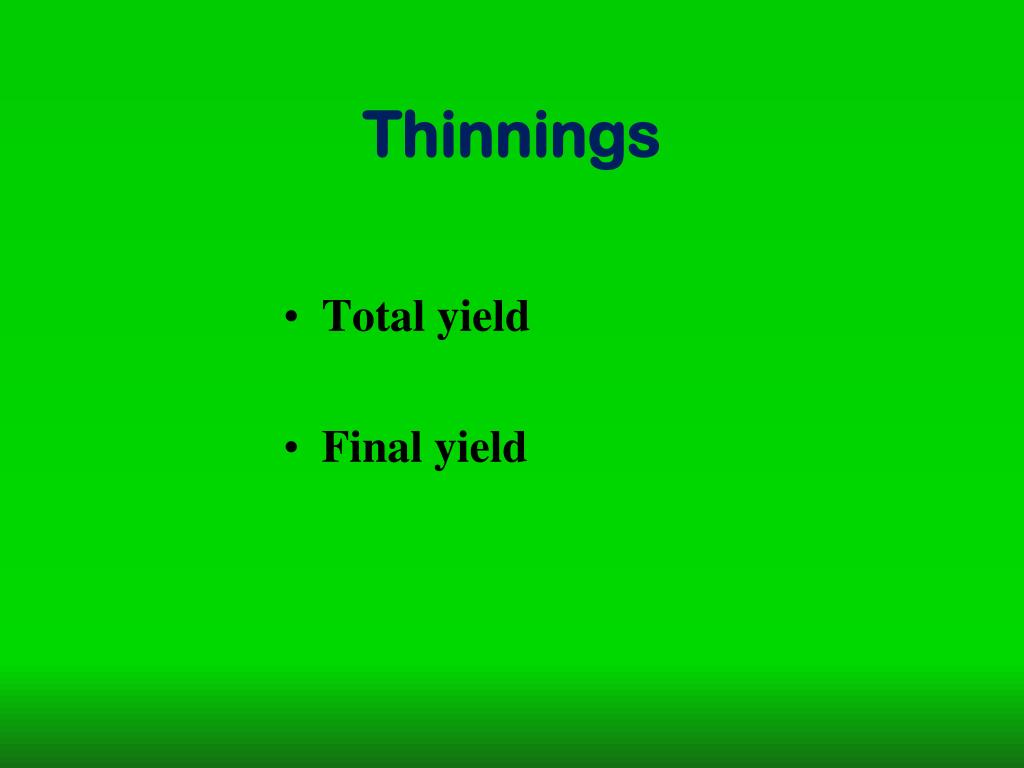 Thinnings

• Total yield

• Final yield